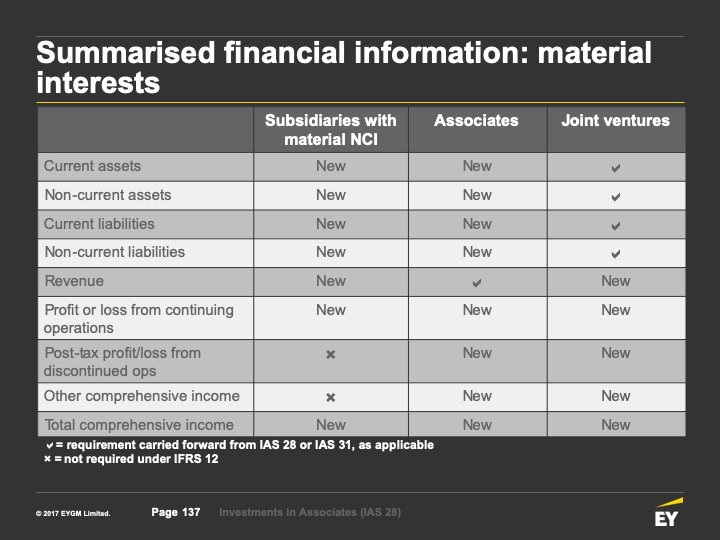 Summarised financial information: material interests

| | Subsidiaries with material NCI | Associates | Joint ventures |
|---|---|---|---|
| Current assets | New | New | ✔ |
| Non-current assets | New | New | ✔ |
| Current liabilities | New | New | ✔ |
| Non-current liabilities | New | New | ✔ |
| Revenue | New | ✔ | New |
| Profit or loss from continuing operations | New | New | New |
| Post-tax profit/loss from discontinued ops | ✖ | New | New |
| Other comprehensive income | ✖ | New | New |
| Total comprehensive income | New | New | New |

✔ = requirement carried forward from IAS 28 or IAS 31, as applicable
✖ = not required under IFRS 12

© 2017 EYGM Limited. Page 137 Investments in Associates (IAS 28)

EY